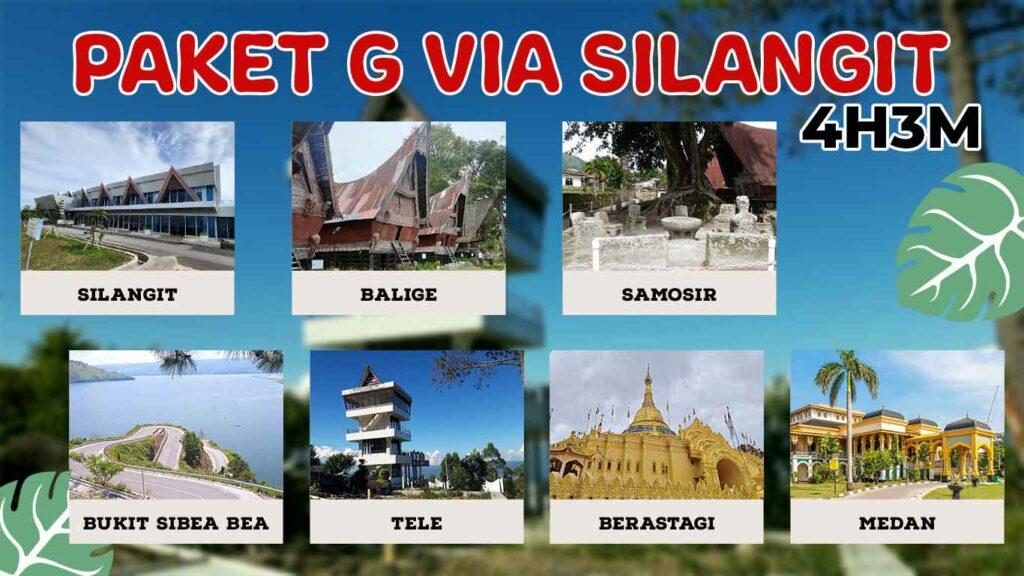 PAKET G VIA SILANGIT
4H3M

SILANGIT

BALIGE

SAMOSIR

BUKIT SIBEA BEA

TELE

BERASTAGI

MEDAN